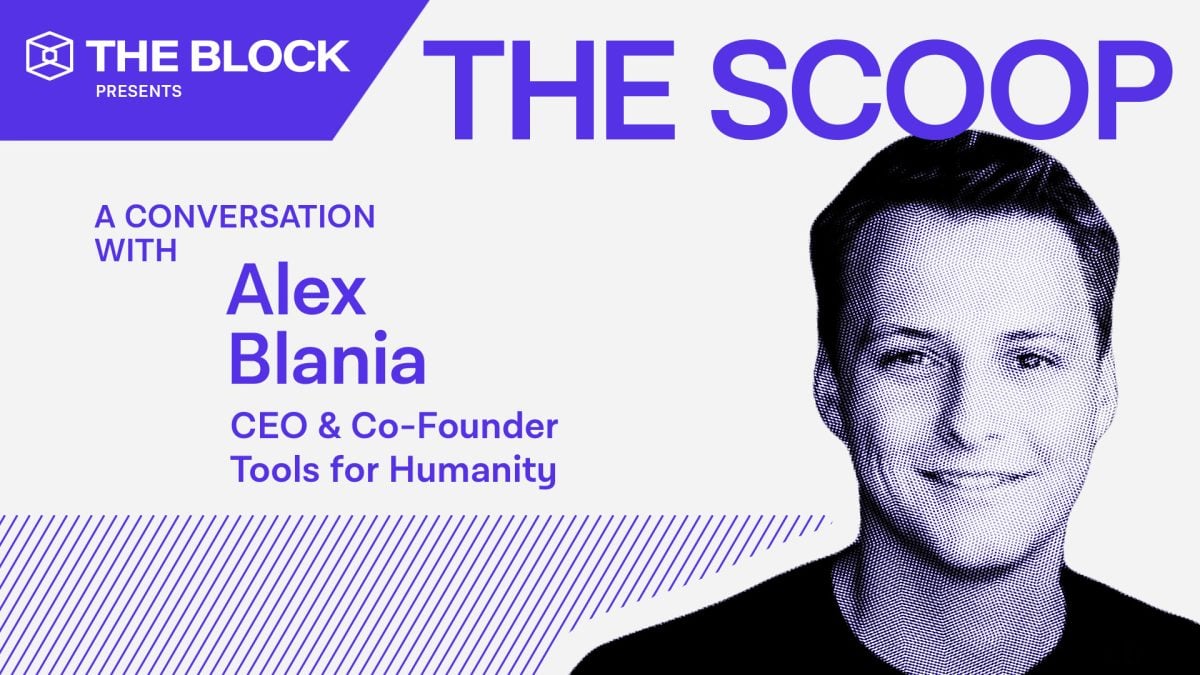 THE BLOCK
PRESENTS

THE SCOOP

A CONVERSATION WITH

Alex Blania

CEO & Co-Founder
Tools for Humanity